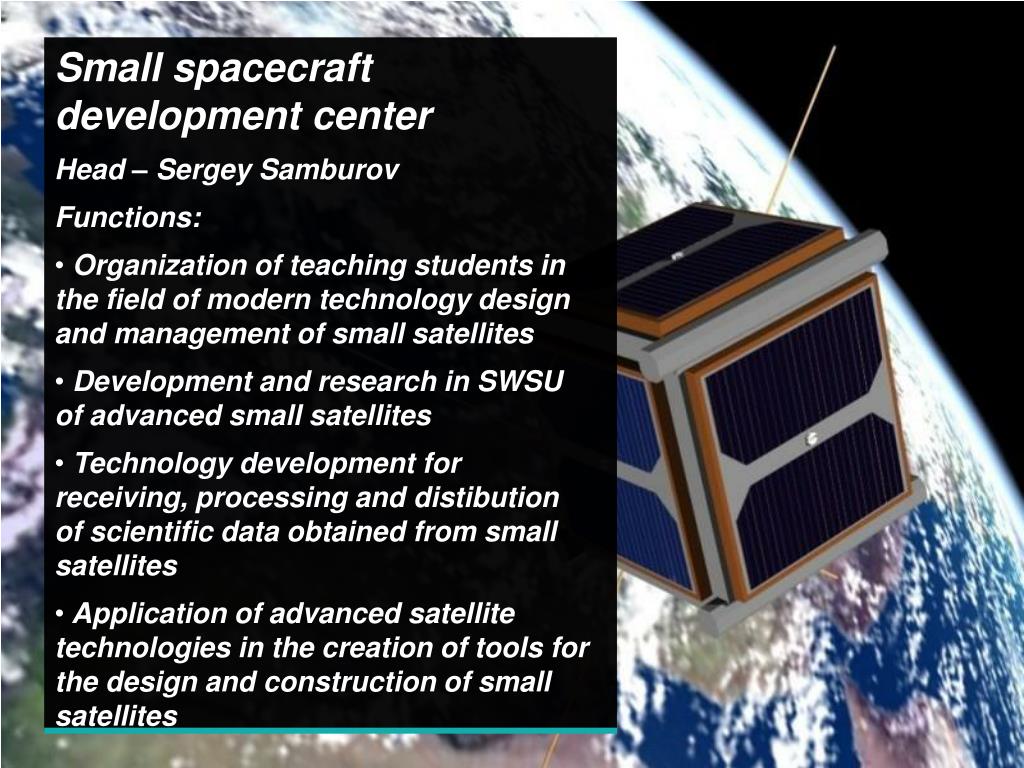 Small spacecraft development center

Head – Sergey Samburov

Functions:

• Organization of teaching students in the field of modern technology design and management of small satellites

• Development and research in SWSU of advanced small satellites

• Technology development for receiving, processing and distibution of scientific data obtained from small satellites

• Application of advanced satellite technologies in the creation of tools for the design and construction of small satellites